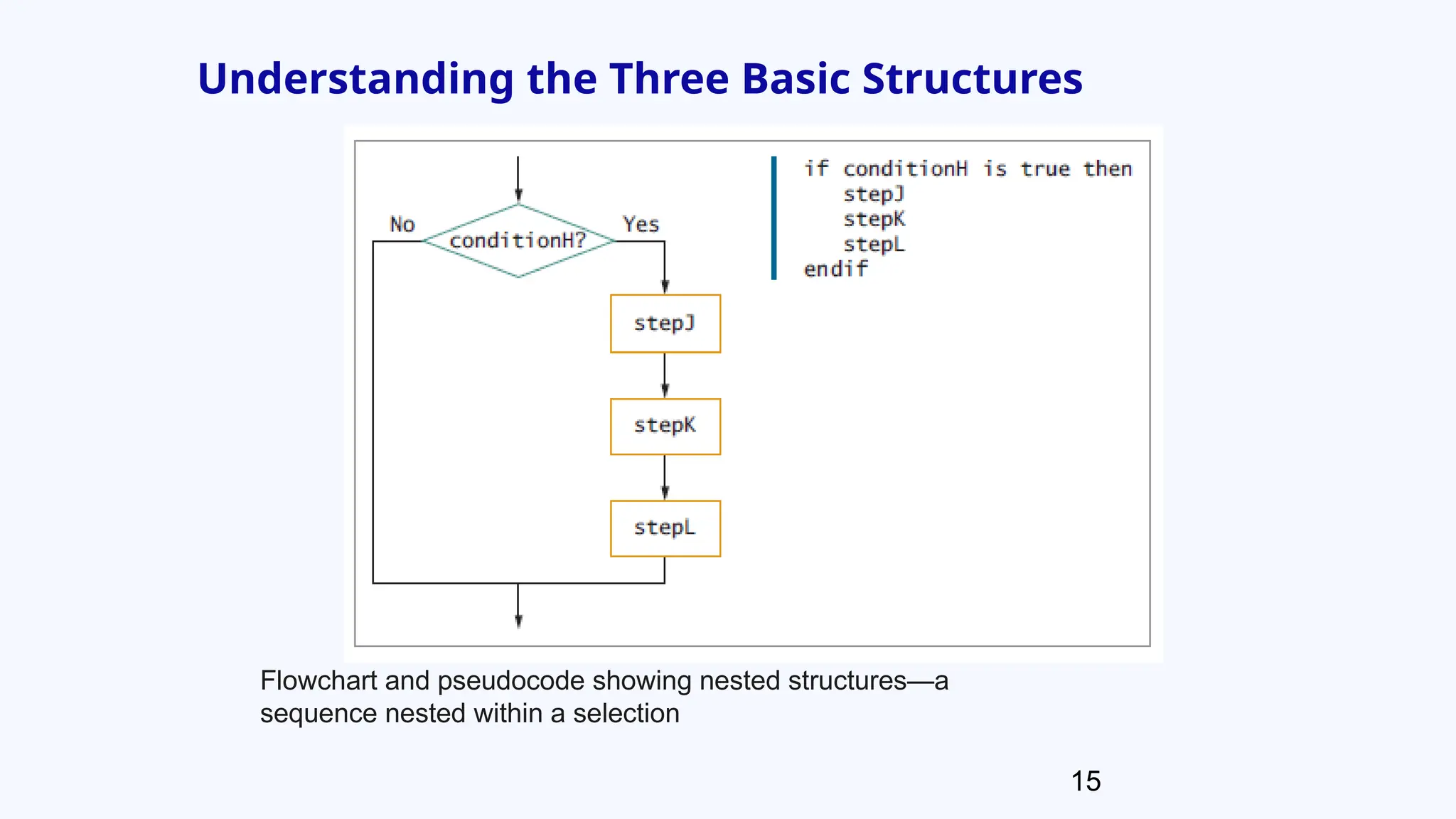 Understanding the Three Basic Structures

No
conditionH?
Yes
stepJ
stepK
stepL

if conditionH is true then
   stepJ
   stepK
   stepL
endif

Flowchart and pseudocode showing nested structures—a sequence nested within a selection

15